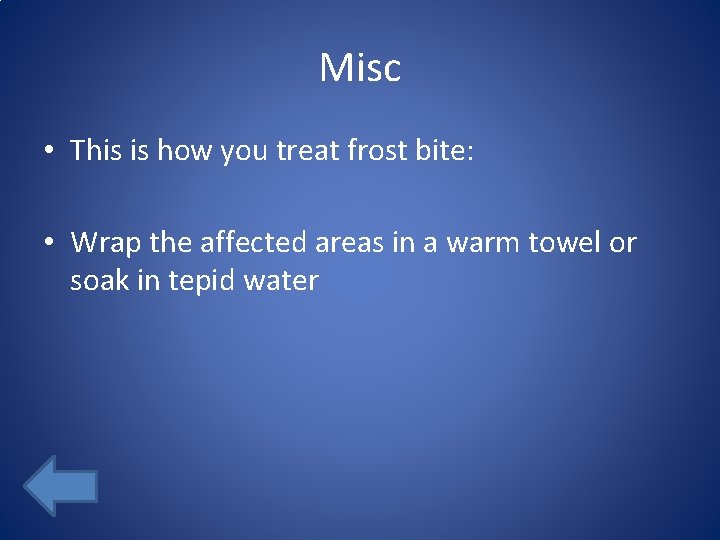 Misc

• This is how you treat frost bite:

• Wrap the affected areas in a warm towel or soak in tepid water